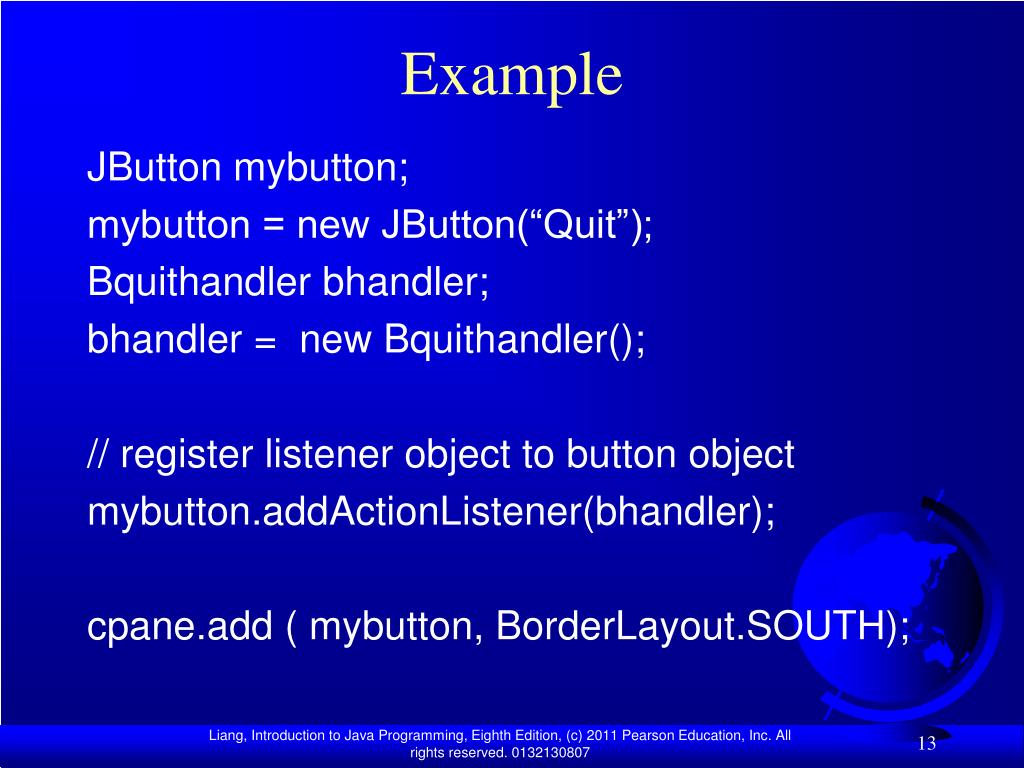 Example

JButton mybutton;
mybutton = new JButton(“Quit”);
Bquithandler bhandler;
bhandler = new Bquithandler();

// register listener object to button object
mybutton.addActionListener(bhandler);

cpane.add ( mybutton, BorderLayout.SOUTH);

Liang, Introduction to Java Programming, Eighth Edition, (c) 2011 Pearson Education, Inc. All rights reserved. 0132130807

13